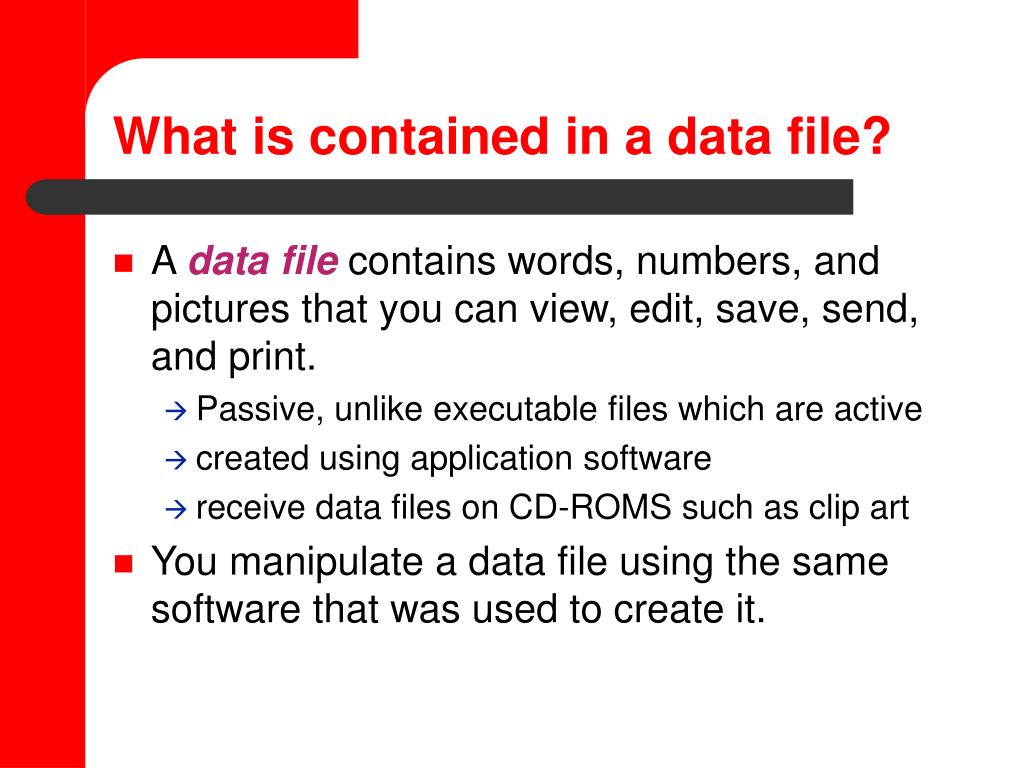 What is contained in a data file?

A data file contains words, numbers, and pictures that you can view, edit, save, send, and print.

→ Passive, unlike executable files which are active

→ created using application software

→ receive data files on CD-ROMS such as clip art

You manipulate a data file using the same software that was used to create it.